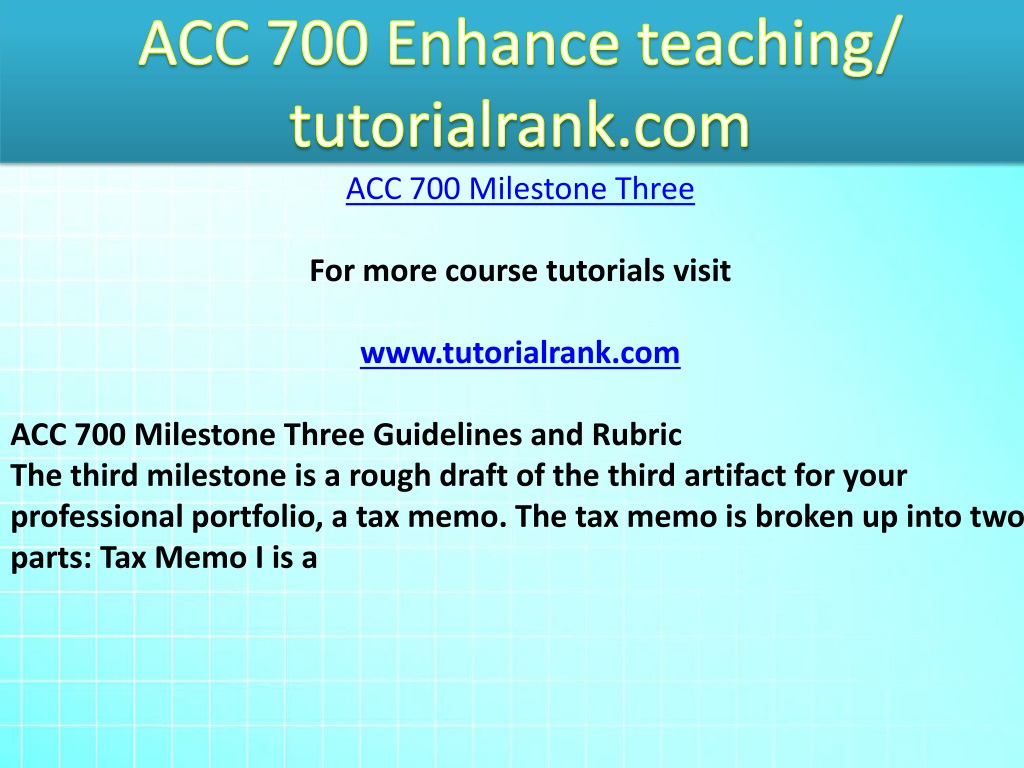 ACC 700 Enhance teaching/ tutorialrank.com

ACC 700 Milestone Three

For more course tutorials visit

www.tutorialrank.com

ACC 700 Milestone Three Guidelines and Rubric
The third milestone is a rough draft of the third artifact for your professional portfolio, a tax memo. The tax memo is broken up into two parts: Tax Memo I is a